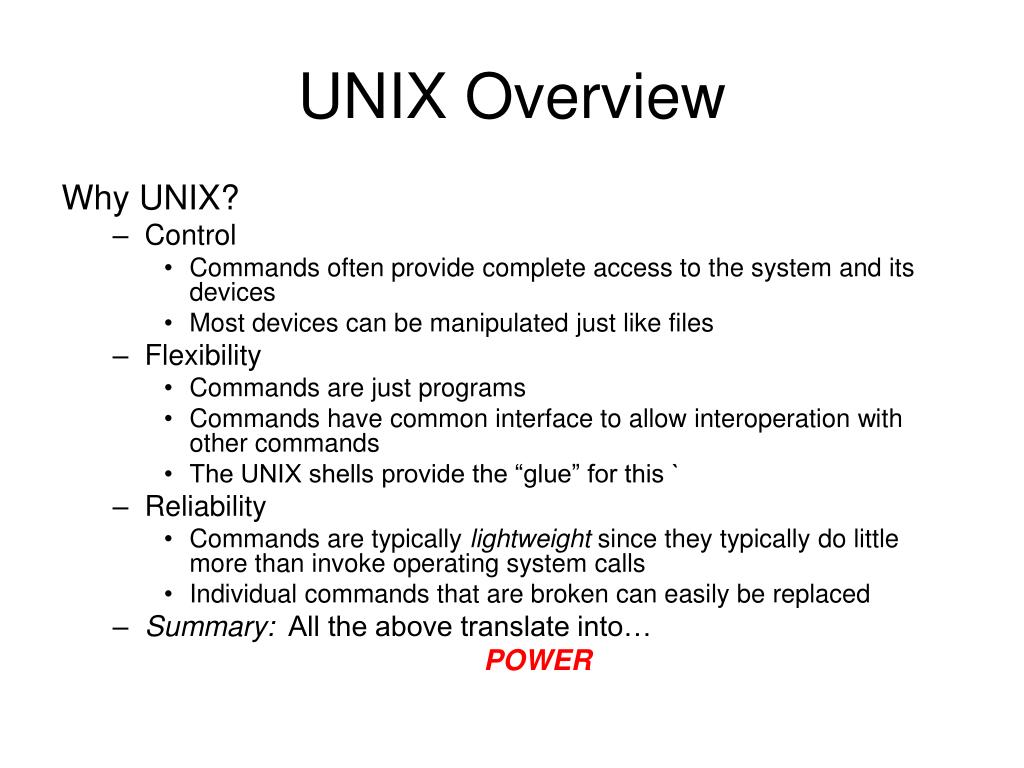 UNIX Overview

Why UNIX?
– Control
• Commands often provide complete access to the system and its devices
• Most devices can be manipulated just like files
– Flexibility
• Commands are just programs
• Commands have common interface to allow interoperation with other commands
• The UNIX shells provide the “glue” for this `
– Reliability
• Commands are typically lightweight since they typically do little more than invoke operating system calls
• Individual commands that are broken can easily be replaced
– Summary: All the above translate into…
POWER